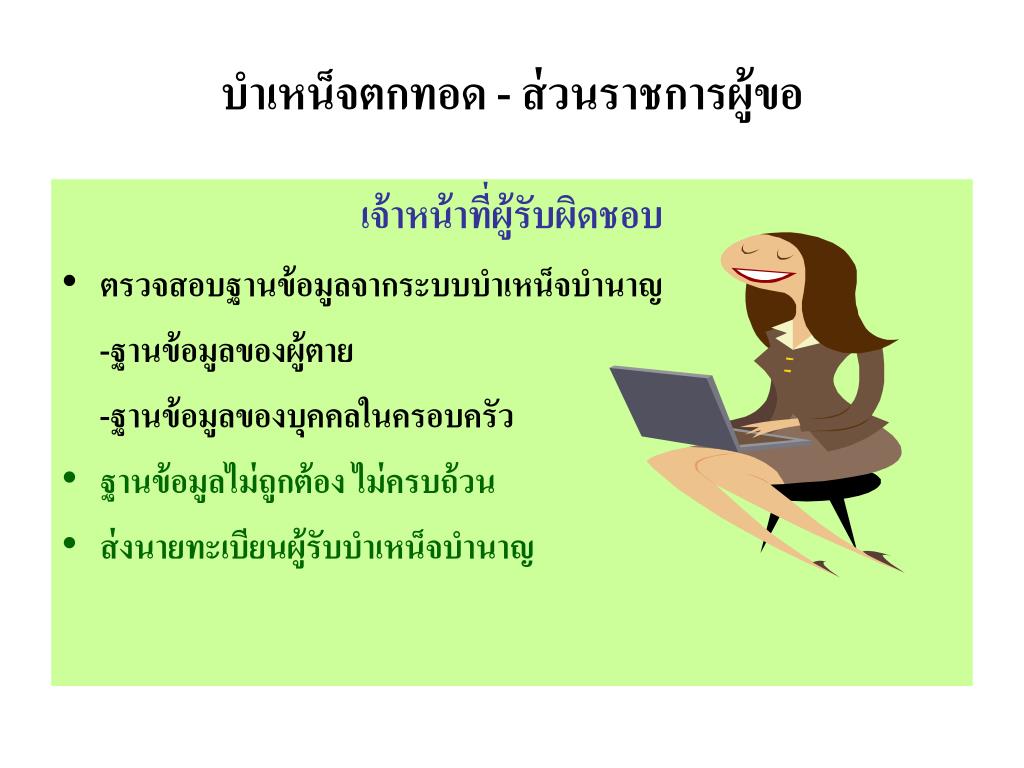 บำเหน็จตกทอด - ส่วนราชการผู้ขอ

เจ้าหน้าที่ผู้รับผิดชอบ

• ตรวจสอบฐานข้อมูลจากระบบบำเหน็จบำนาญ

-ฐานข้อมูลของผู้ตาย

-ฐานข้อมูลของบุคคลในครอบครัว

• ฐานข้อมูลไม่ถูกต้อง ไม่ครบถ้วน

• ส่งนายทะเบียนผู้รับบำเหน็จบำนาญ